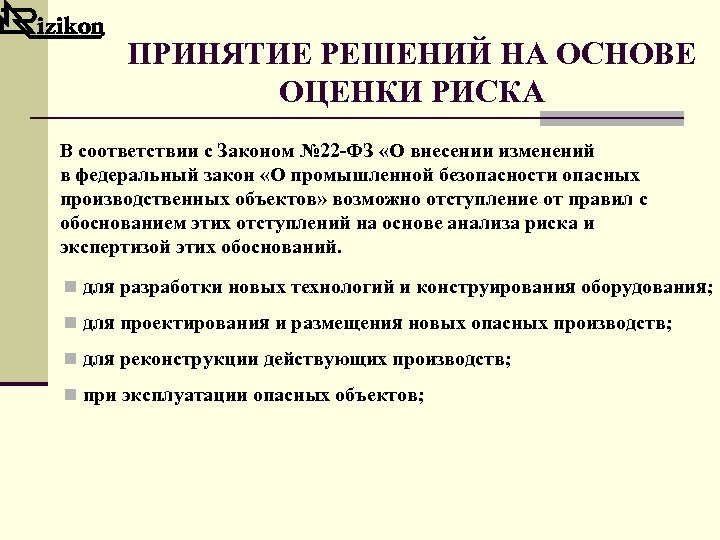 Rizikon

ПРИНЯТИЕ РЕШЕНИЙ НА ОСНОВЕ ОЦЕНКИ РИСКА

В соответствии с Законом №22-ФЗ «О внесении изменений в федеральный закон «О промышленной безопасности опасных производственных объектов» возможно отступление от правил с обоснованием этих отступлений на основе анализа риска и экспертизой этих обоснований.

для разработки новых технологий и конструирования оборудования;

для проектирования и размещения новых опасных производств;

для реконструкции действующих производств;

при эксплуатации опасных объектов;